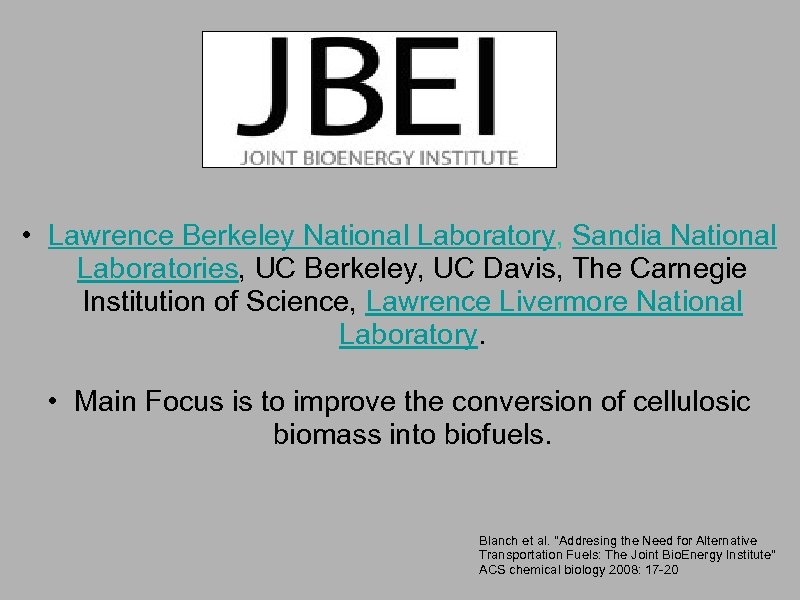 JBEI
JOINT BIOENERGY INSTITUTE

• Lawrence Berkeley National Laboratory, Sandia National Laboratories, UC Berkeley, UC Davis, The Carnegie Institution of Science, Lawrence Livermore National Laboratory.

• Main Focus is to improve the conversion of cellulosic biomass into biofuels.

Blanch et al. "Addresing the Need for Alternative Transportation Fuels: The Joint BioEnergy Institute" ACS chemical biology 2008: 17-20